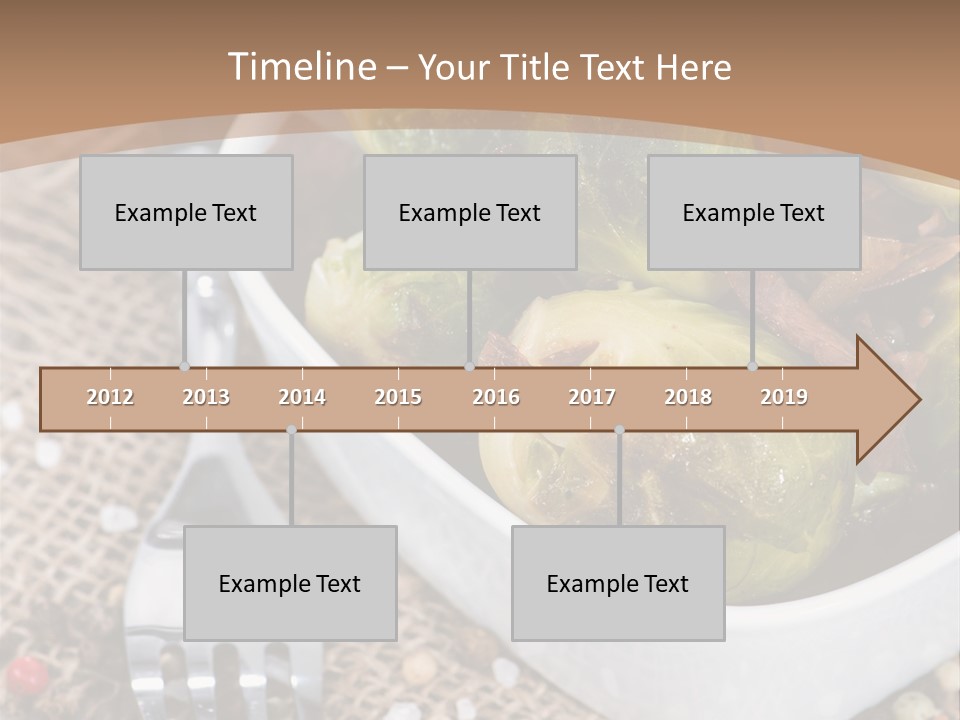 Timeline – Your Title Text Here

Example Text

Example Text

Example Text

2012 2013 2014 2015 2016 2017 2018 2019

Example Text

Example Text